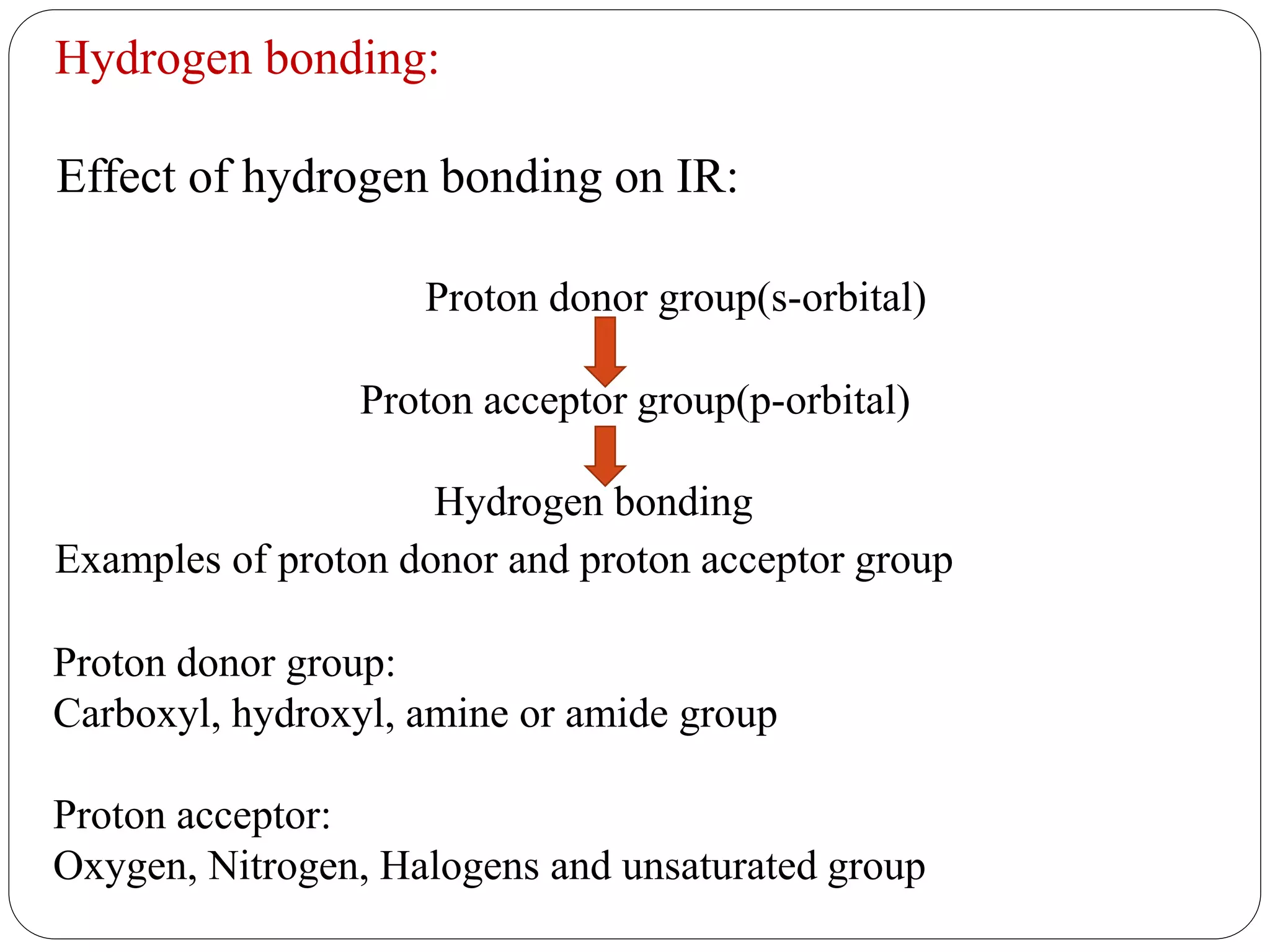 Hydrogen bonding:

Effect of hydrogen bonding on IR:

Proton donor group(s-orbital)

Proton acceptor group(p-orbital)

Hydrogen bonding

Examples of proton donor and proton acceptor group

Proton donor group:
Carboxyl, hydroxyl, amine or amide group

Proton acceptor:
Oxygen, Nitrogen, Halogens and unsaturated group